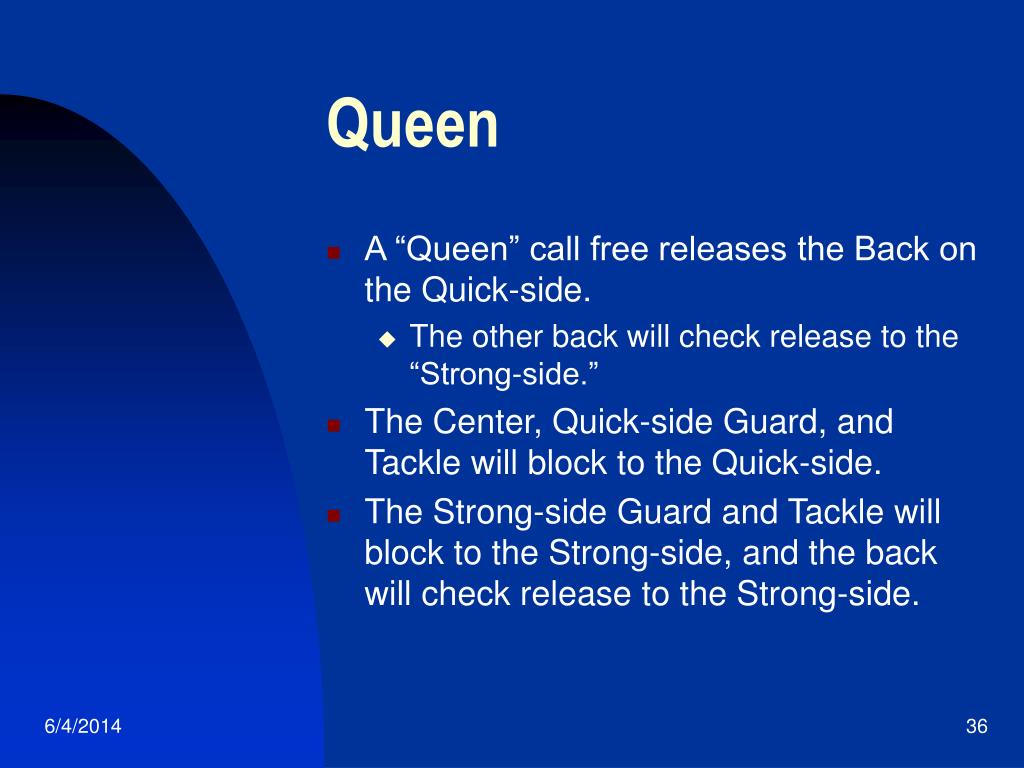 Queen

A “Queen” call free releases the Back on the Quick-side.

The other back will check release to the “Strong-side.”

The Center, Quick-side Guard, and Tackle will block to the Quick-side.

The Strong-side Guard and Tackle will block to the Strong-side, and the back will check release to the Strong-side.

6/4/2014

36